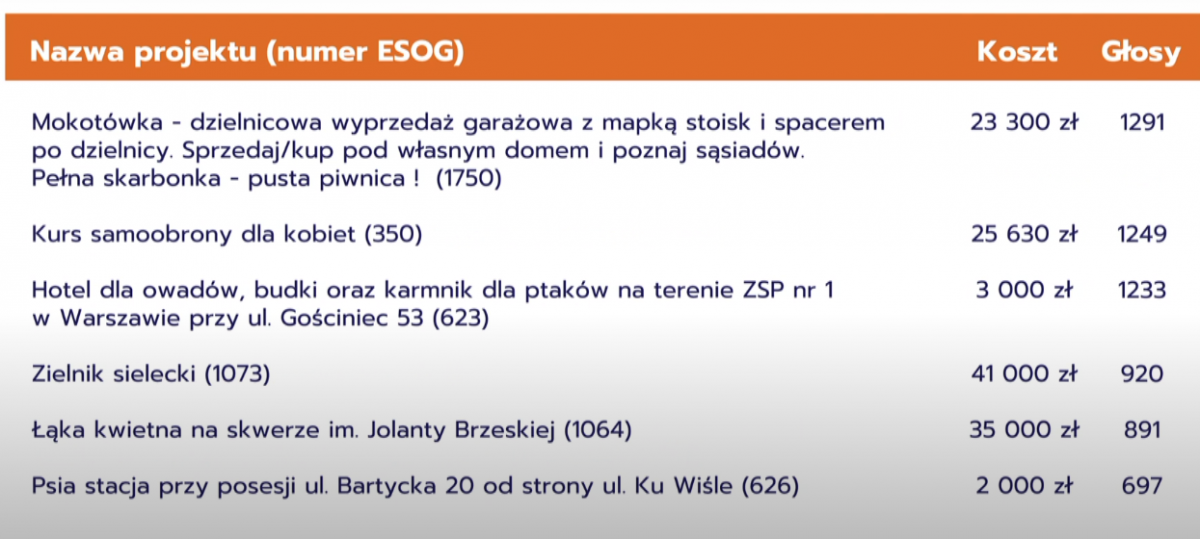 | Nazwa projektu (numer ESOG) | Koszt | Głosy |
|---|---|---|
| Mokotówka - dzielnicowa wyprzedaż garażowa z mapką stoisk i spacerem po dzielnicy. Sprzedaj/kup pod własnym domem i poznaj sąsiadów. Pełna skarbonka - pusta piwnica ! (1750) | 23 300 zł | 1291 |
| Kurs samoobrony dla kobiet (350) | 25 630 zł | 1249 |
| Hotel dla owadów, budki oraz karmnik dla ptaków na terenie ZSP nr 1 w Warszawie przy ul. Gościniec 53 (623) | 3 000 zł | 1233 |
| Zielnik sielecki (1073) | 41 000 zł | 920 |
| Łąka kwietna na skwerze im. Jolanty Brzeskiej (1064) | 35 000 zł | 891 |
| Psia stacja przy posesji ul. Bartycka 20 od strony ul. Ku Wiśle (626) | 2 000 zł | 697 |